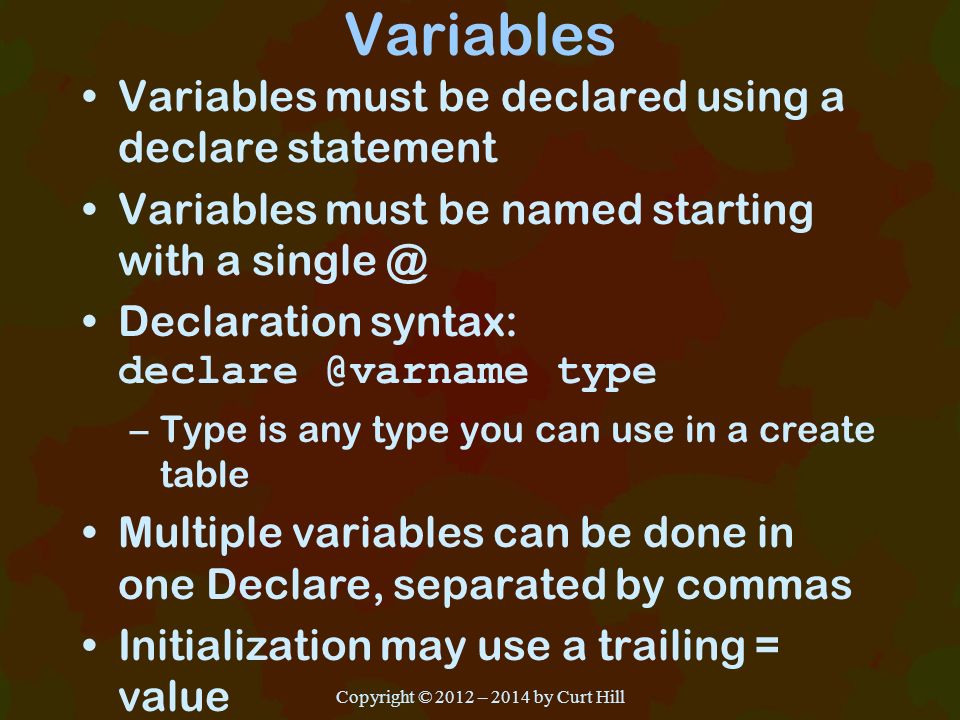 Variables

• Variables must be declared using a declare statement
• Variables must be named starting with a single @
• Declaration syntax:
declare @varname type
– Type is any type you can use in a create table
• Multiple variables can be done in one Declare, separated by commas
• Initialization may use a trailing = value

Copyright © 2012 – 2014 by Curt Hill